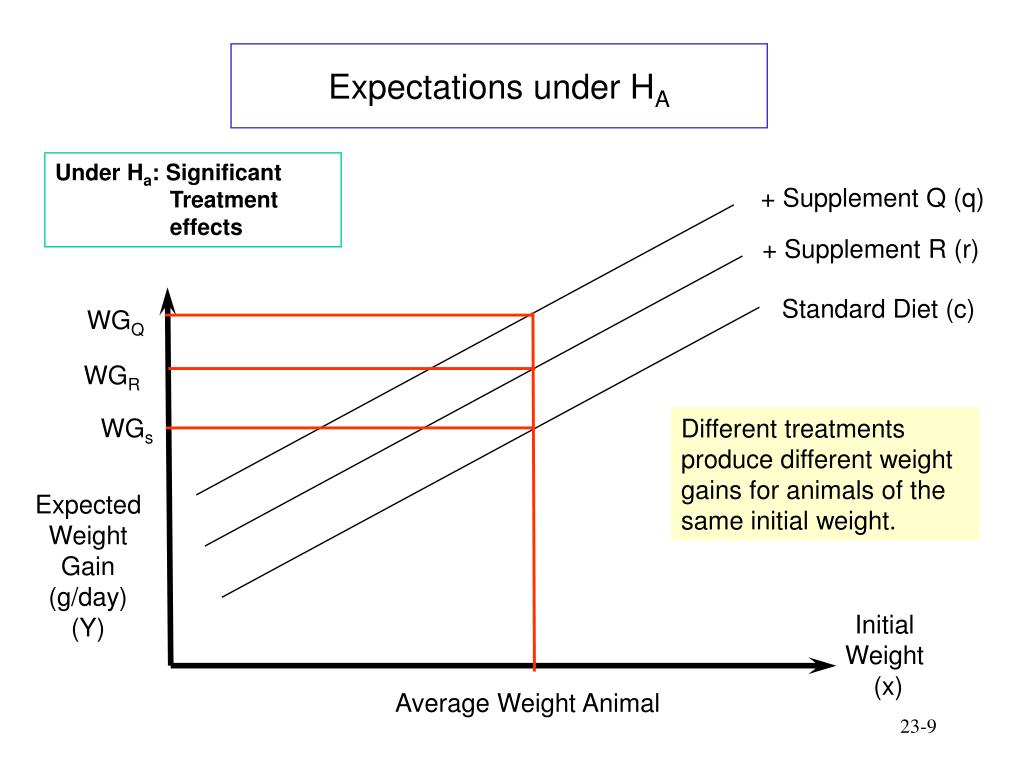 Expectations under $H_A$

Under $H_a$: Significant Treatment effects

+ Supplement Q (q)

+ Supplement R (r)

Standard Diet (c)

$WG_Q$

$WG_R$

$WG_s$

Expected Weight Gain (g/day) (Y)

Different treatments produce different weight gains for animals of the same initial weight.

Initial Weight (x)

Average Weight Animal

23-9